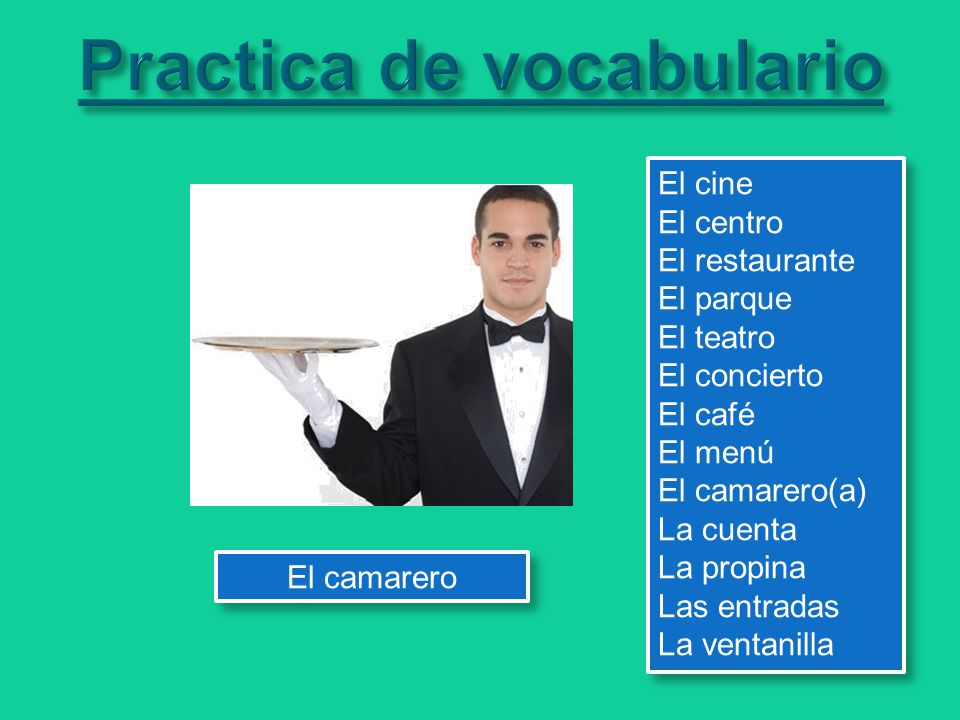 Practica de vocabulario

El camarero

El cine
El centro
El restaurante
El parque
El teatro
El concierto
El café
El menú
El camarero(a)
La cuenta
La propina
Las entradas
La ventanilla